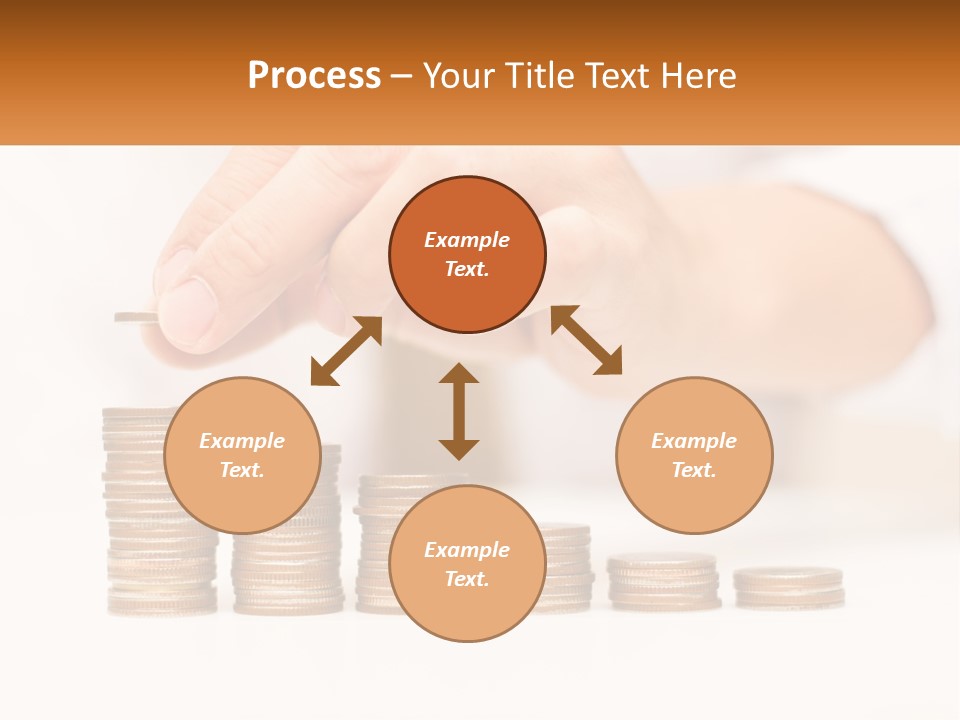 Process – Your Title Text Here

Example Text.

Example Text.

Example Text.

Example Text.